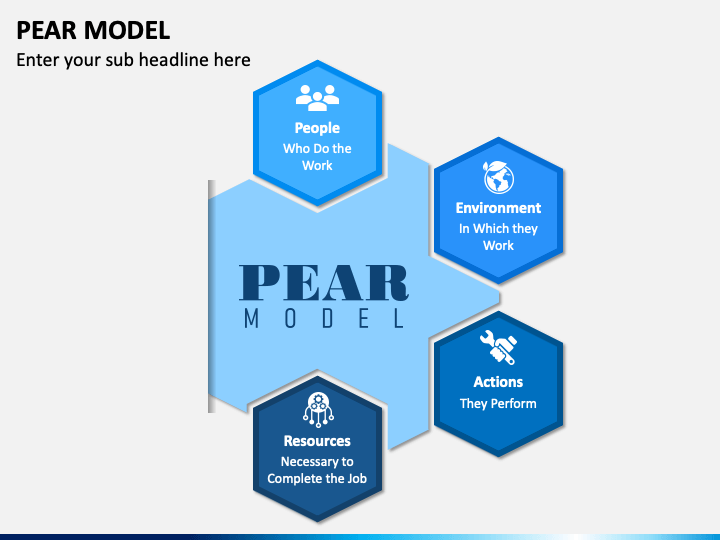 PEAR MODEL

Enter your sub headline here

People
Who Do the Work

Environment
In Which they Work

PEAR
MODEL

Actions
They Perform

Resources
Necessary to Complete the Job